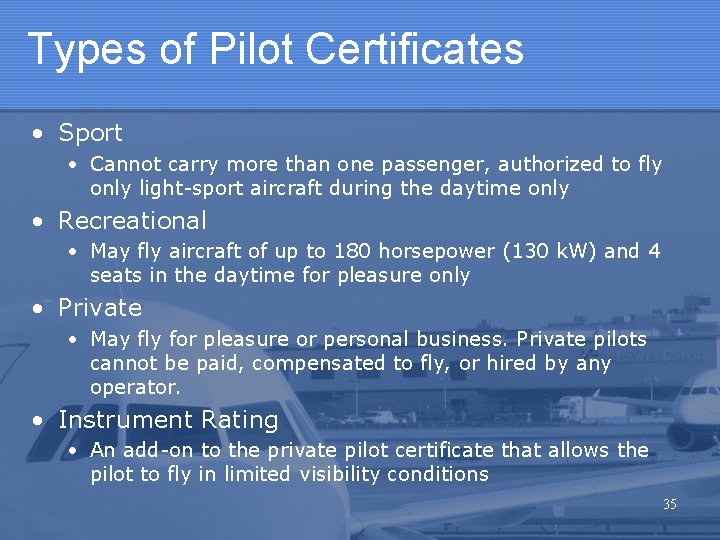 Types of Pilot Certificates

• Sport
  • Cannot carry more than one passenger, authorized to fly only light-sport aircraft during the daytime only
• Recreational
  • May fly aircraft of up to 180 horsepower (130 kW) and 4 seats in the daytime for pleasure only
• Private
  • May fly for pleasure or personal business. Private pilots cannot be paid, compensated to fly, or hired by any operator.
• Instrument Rating
  • An add-on to the private pilot certificate that allows the pilot to fly in limited visibility conditions

35